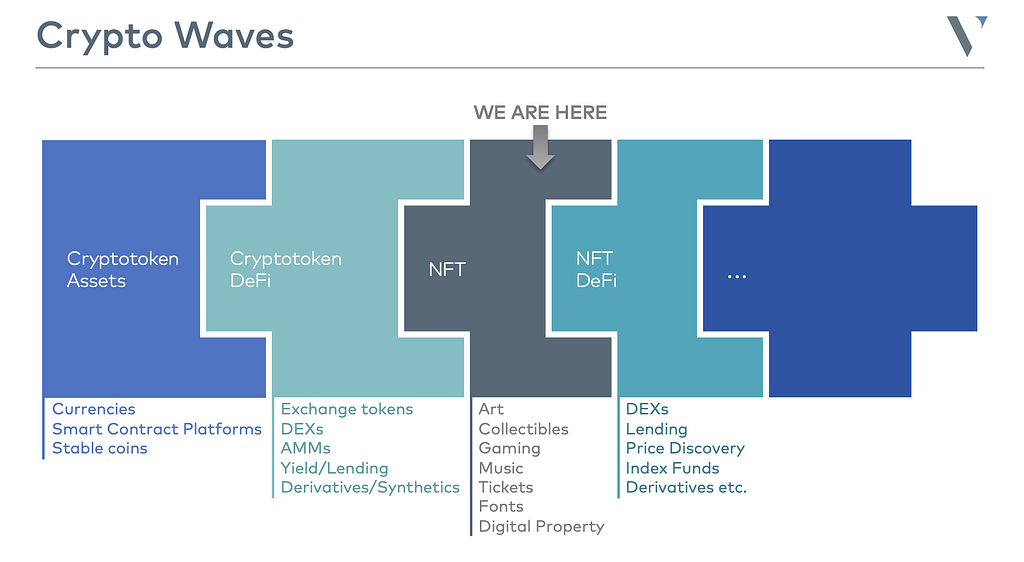 Crypto Waves

WE ARE HERE

Cryptotoken Assets

Cryptotoken DeFi

NFT

NFT DeFi

...

Currencies
Smart Contract Platforms
Stable coins

Exchange tokens
DEXs
AMMs
Yield/Lending
Derivatives/Synthetics

Art
Collectibles
Gaming
Music
Tickets
Fonts
Digital Property

DEXs
Lending
Price Discovery
Index Funds
Derivatives etc.